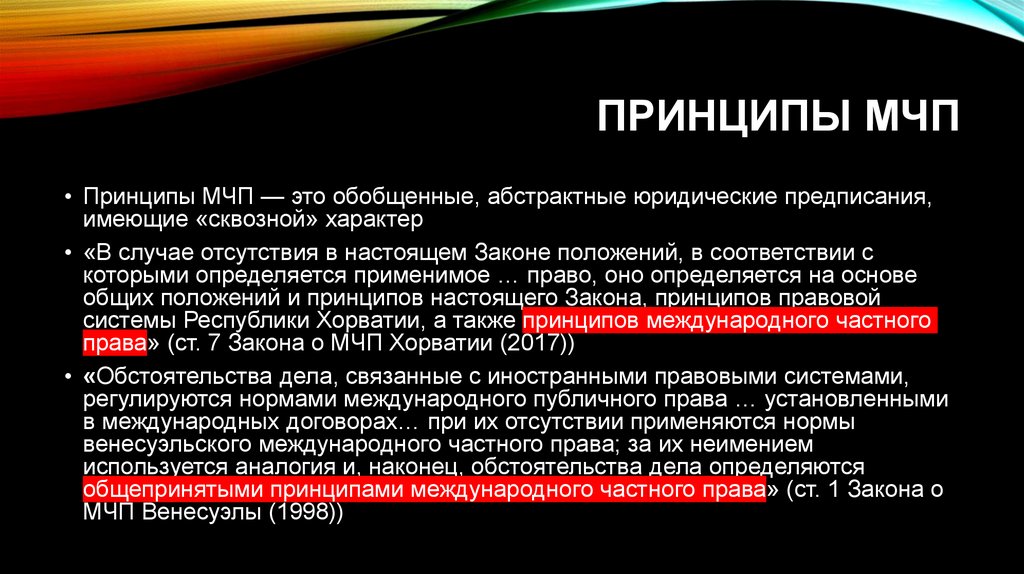 ПРИНЦИПЫ МЧП

• Принципы МЧП — это обобщенные, абстрактные юридические предписания, имеющие «сквозной» характер

• «В случае отсутствия в настоящем Законе положений, в соответствии с которыми определяется применимое … право, оно определяется на основе общих положений и принципов настоящего Закона, принципов правовой системы Республики Хорватии, а также принципов международного частного права» (ст. 7 Закона о МЧП Хорватии (2017))

• «Обстоятельства дела, связанные с иностранными правовыми системами, регулируются нормами международного публичного права … установленными в международных договорах… при их отсутствии применяются нормы венесуэльского международного частного права; за их неимением используется аналогия и, наконец, обстоятельства дела определяются общепринятыми принципами международного частного права» (ст. 1 Закона о МЧП Венесуэлы (1998))